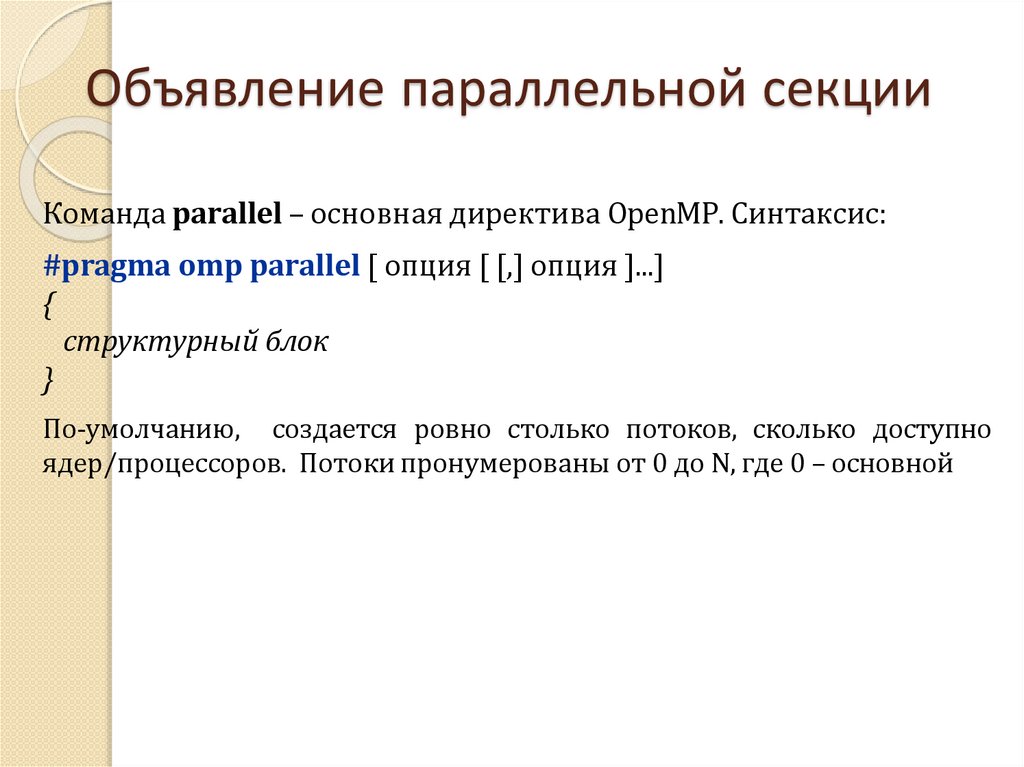 Объявление параллельной секции

Команда parallel – основная директива OpenMP. Синтаксис:

#pragma omp parallel [ опция [ [,] опция ]...]
{
структурный блок
}

По-умолчанию, создается ровно столько потоков, сколько доступно ядер/процессоров. Потоки пронумерованы от 0 до N, где 0 – основной